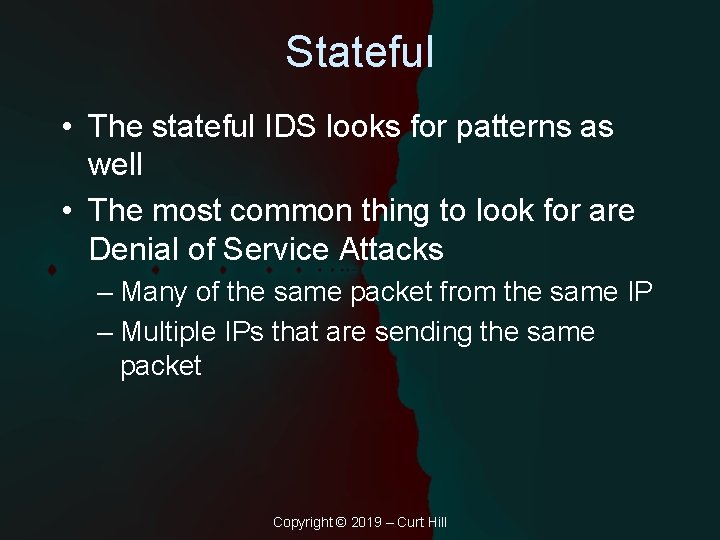 Stateful

• The stateful IDS looks for patterns as well

• The most common thing to look for are Denial of Service Attacks

– Many of the same packet from the same IP

– Multiple IPs that are sending the same packet

Copyright © 2019 – Curt Hill